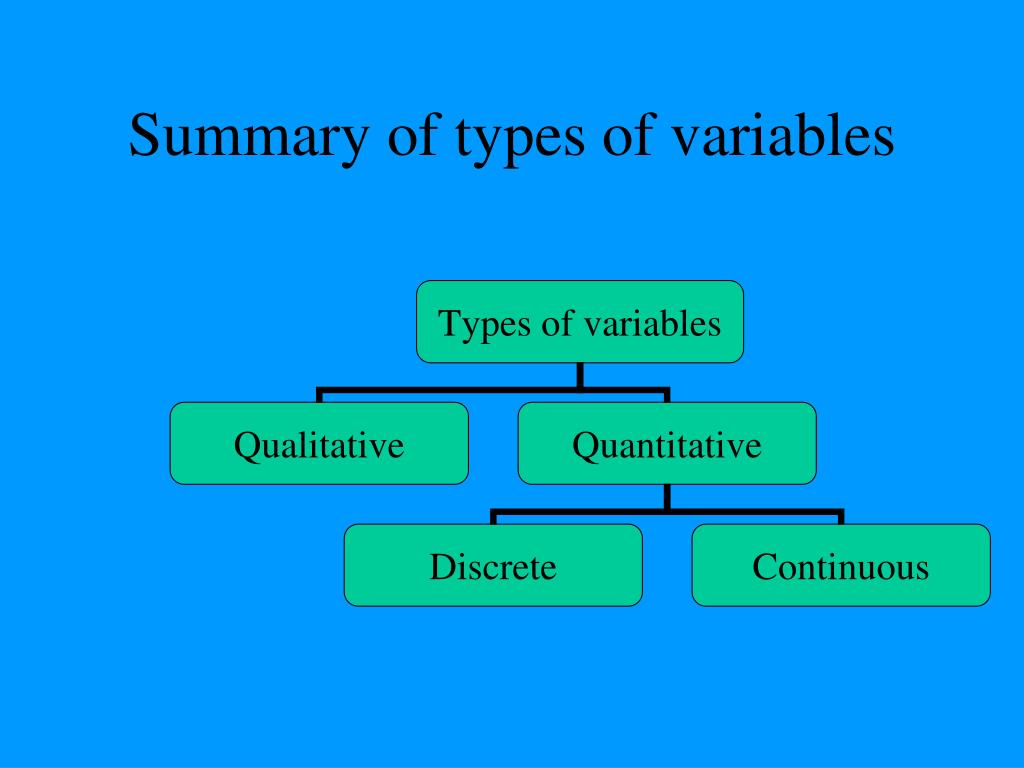 Summary of types of variables

Types of variables

Qualitative

Quantitative

Discrete

Continuous